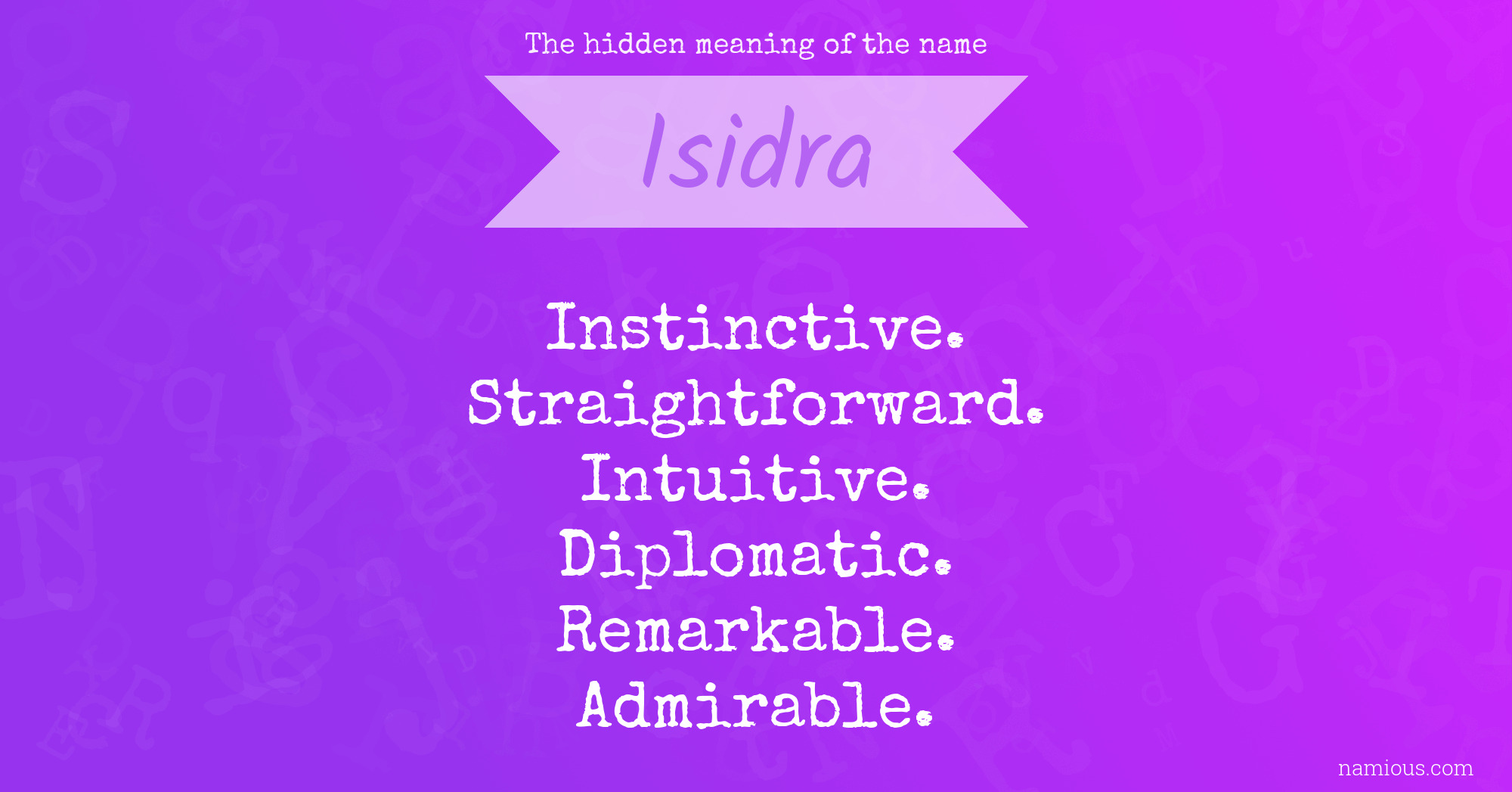 The hidden meaning of the name

Isidra

Instinctive.
Straightforward.
Intuitive.
Diplomatic.
Remarkable.
Admirable.

namious.com